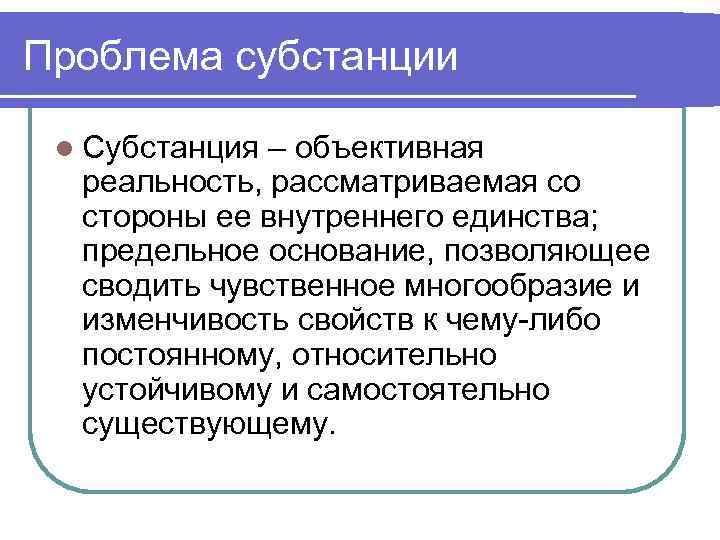 Проблема субстанции

Субстанция – объективная реальность, рассматриваемая со стороны ее внутреннего единства; предельное основание, позволяющее сводить чувственное многообразие и изменчивость свойств к чему-либо постоянному, относительно устойчивому и самостоятельно существующему.